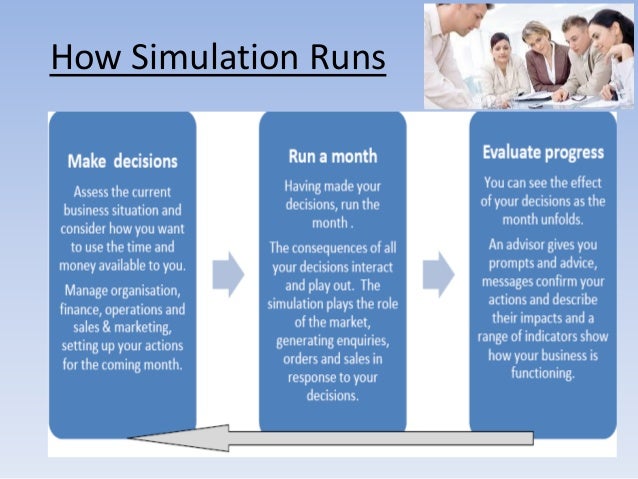 How Simulation Runs

Make decisions

Assess the current business situation and consider how you want to use the time and money available to you.

Manage organisation, finance, operations and sales & marketing, setting up your actions for the coming month.

Run a month

Having made your decisions, run the month .

The consequences of all your decisions interact and play out. The simulation plays the role of the market, generating enquiries, orders and sales in response to your decisions.

Evaluate progress

You can see the effect of your decisions as the month unfolds.

An advisor gives you prompts and advice, messages confirm your actions and describe their impacts and a range of indicators show how your business is functioning.